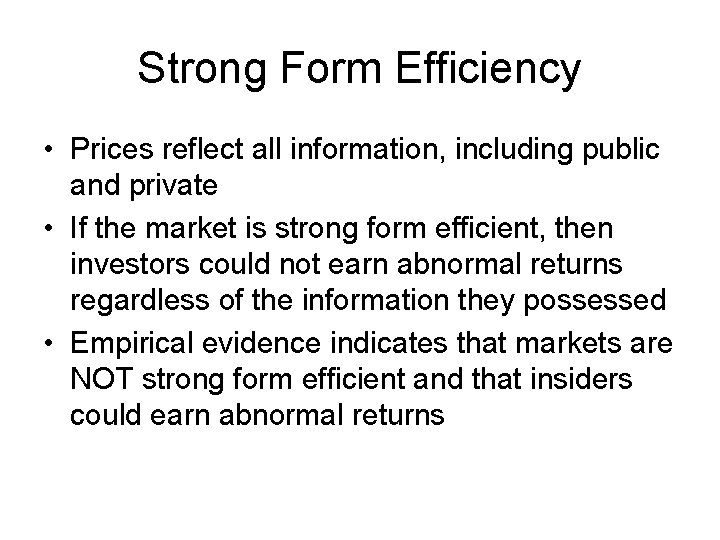 Strong Form Efficiency

• Prices reflect all information, including public and private
• If the market is strong form efficient, then investors could not earn abnormal returns regardless of the information they possessed
• Empirical evidence indicates that markets are NOT strong form efficient and that insiders could earn abnormal returns